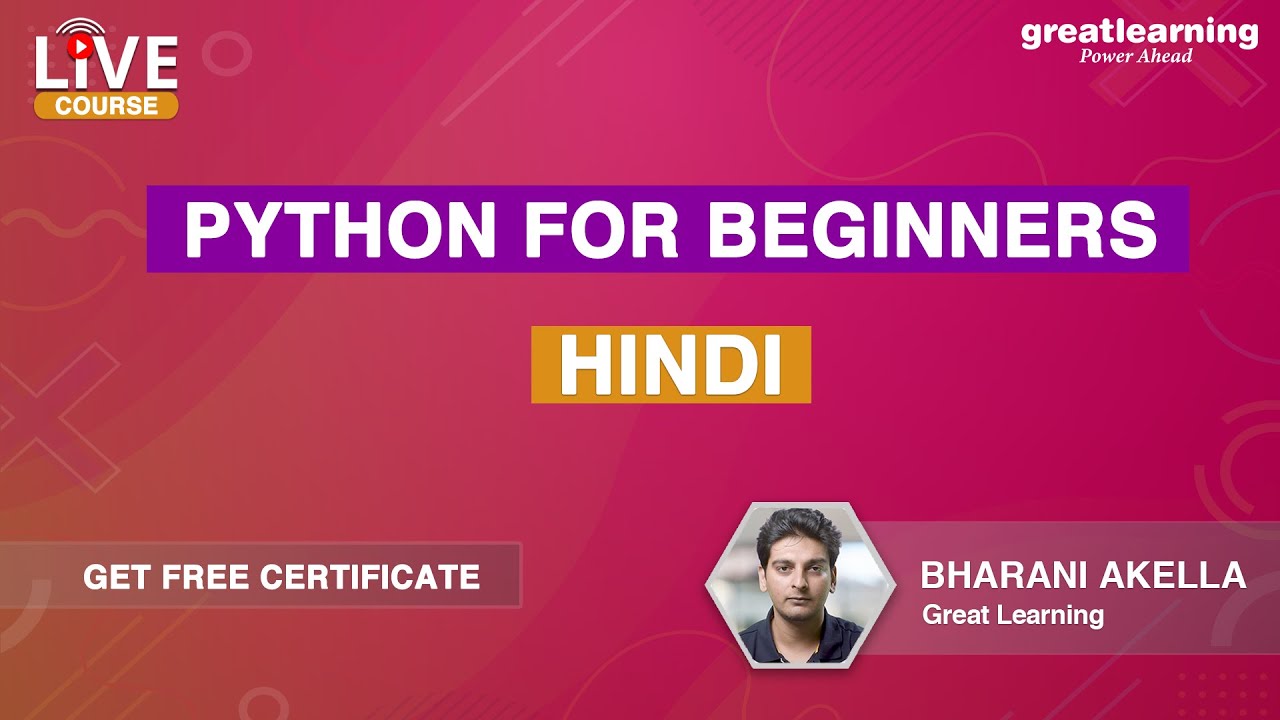 LIVE
COURSE

greatlearning
Power Ahead

PYTHON FOR BEGINNERS

HINDI

GET FREE CERTIFICATE

BHARANI AKELLA
Great Learning